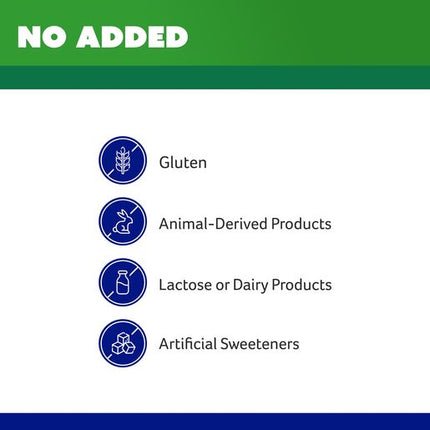 NO ADDED

Gluten

Animal-Derived Products

Lactose or Dairy Products

Artificial Sweeteners